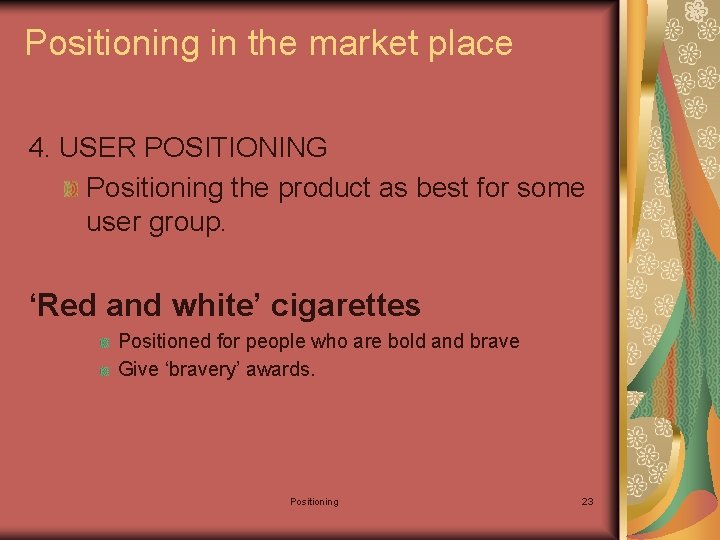 Positioning in the market place

4. USER POSITIONING

Positioning the product as best for some user group.

‘Red and white’ cigarettes

Positioned for people who are bold and brave

Give ‘bravery’ awards.

Positioning

23